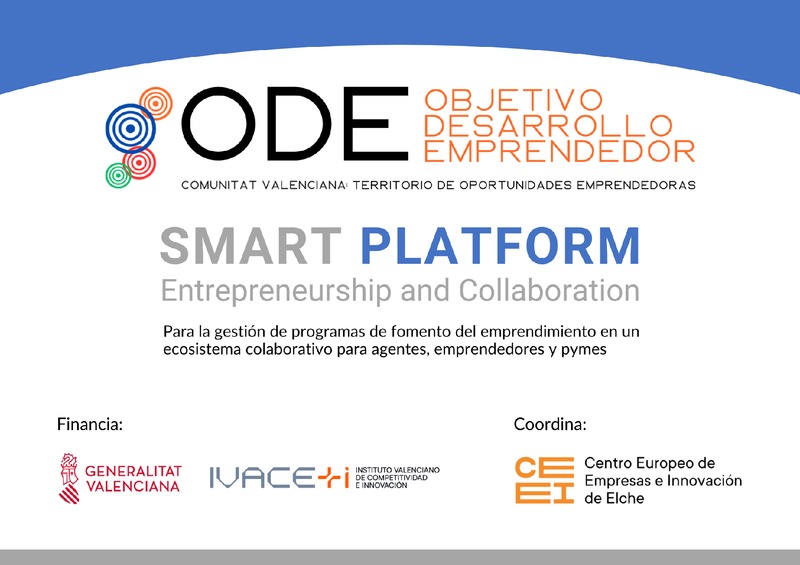 ODE OBJETIVO DESARROLLO EMPRENDEDOR

COMUNITAT VALENCIANA: TERRITORIO DE OPORTUNIDADES EMPRENDEDORAS

SMART PLATFORM
Entrepreneurship and Collaboration

Para la gestión de programas de fomento del emprendimiento en un ecosistema colaborativo para agentes, emprendedores y pymes

Financia:

GENERALITAT VALENCIANA

IVACE+i INSTITUTO VALENCIANO DE COMPETITIVIDAD E INNOVACIÓN

Coordina:

CEEI Centro Europeo de Empresas e Innovación de Elche